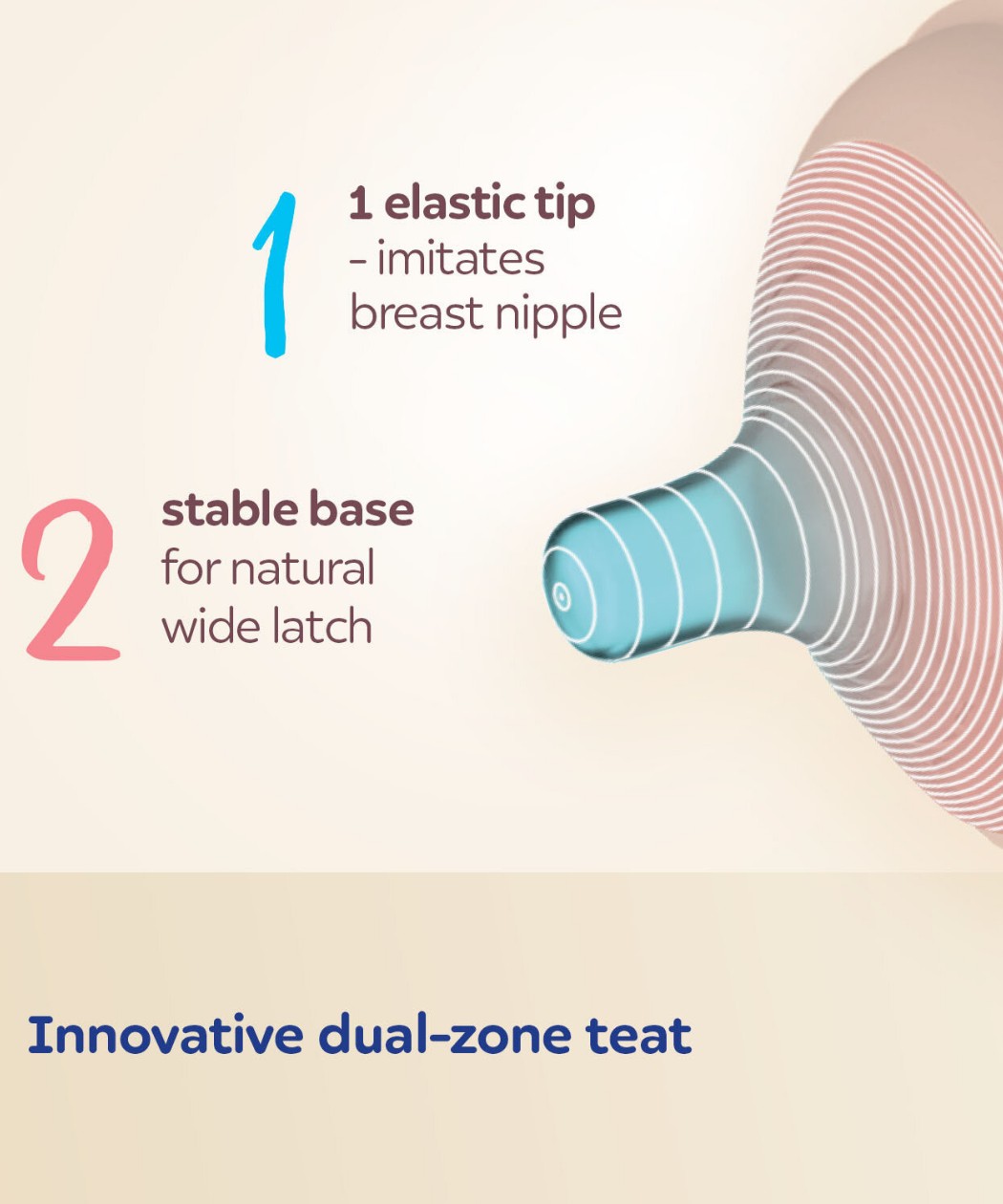 1

1 elastic tip
- imitates
breast nipple

2

stable base
for natural
wide latch

Innovative dual-zone teat